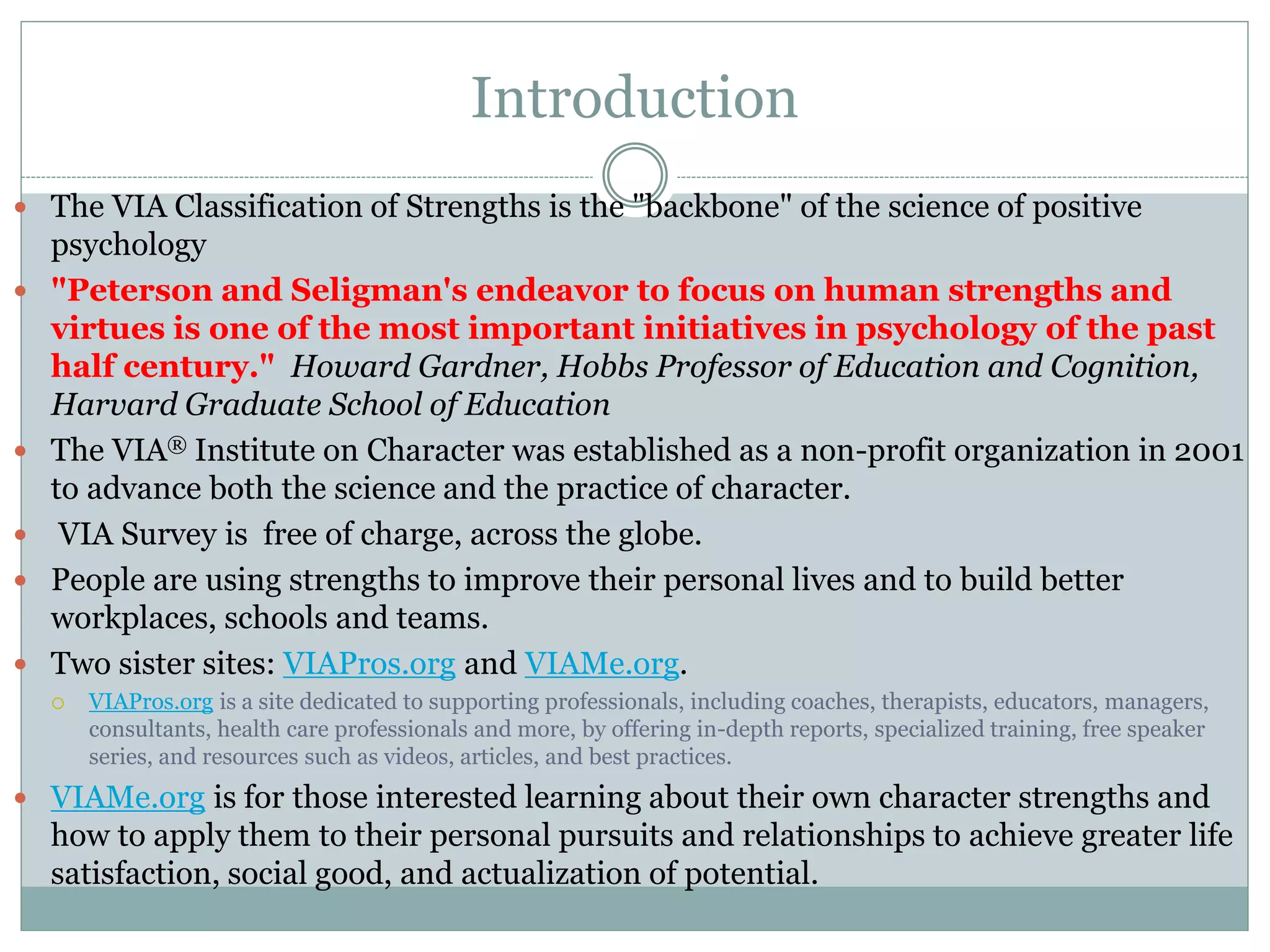 Introduction

The VIA Classification of Strengths is the "backbone" of the science of positive psychology

"Peterson and Seligman's endeavor to focus on human strengths and virtues is one of the most important initiatives in psychology of the past half century." Howard Gardner, Hobbs Professor of Education and Cognition, Harvard Graduate School of Education

The VIA® Institute on Character was established as a non-profit organization in 2001 to advance both the science and the practice of character.

VIA Survey is free of charge, across the globe.

People are using strengths to improve their personal lives and to build better workplaces, schools and teams.

Two sister sites: VIAPros.org and VIAMe.org.

VIAPros.org is a site dedicated to supporting professionals, including coaches, therapists, educators, managers, consultants, health care professionals and more, by offering in-depth reports, specialized training, free speaker series, and resources such as videos, articles, and best practices.

VIAMe.org is for those interested learning about their own character strengths and how to apply them to their personal pursuits and relationships to achieve greater life satisfaction, social good, and actualization of potential.